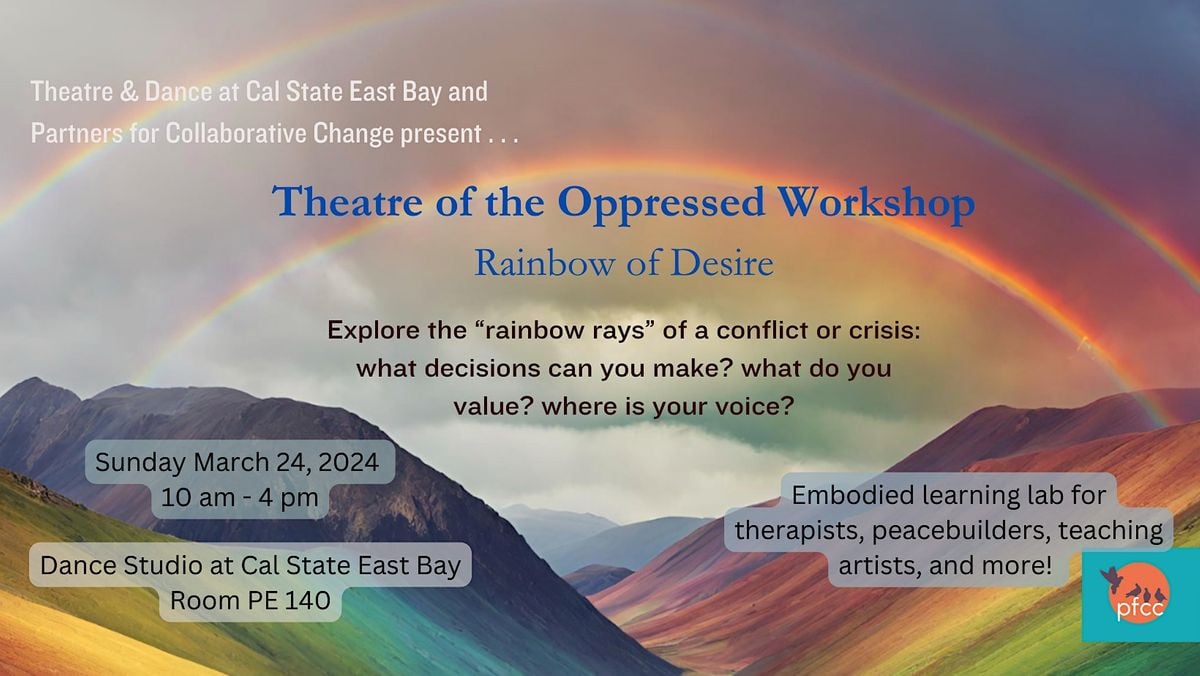 Theatre & Dance at Cal State East Bay and Partners for Collaborative Change present . . .

Theatre of the Oppressed Workshop

Rainbow of Desire

Explore the “rainbow rays” of a conflict or crisis: what decisions can you make? what do you value? where is your voice?

Sunday March 24, 2024
10 am - 4 pm

Dance Studio at Cal State East Bay
Room PE 140

Embodied learning lab for therapists, peacebuilders, teaching artists, and more!

pfcc